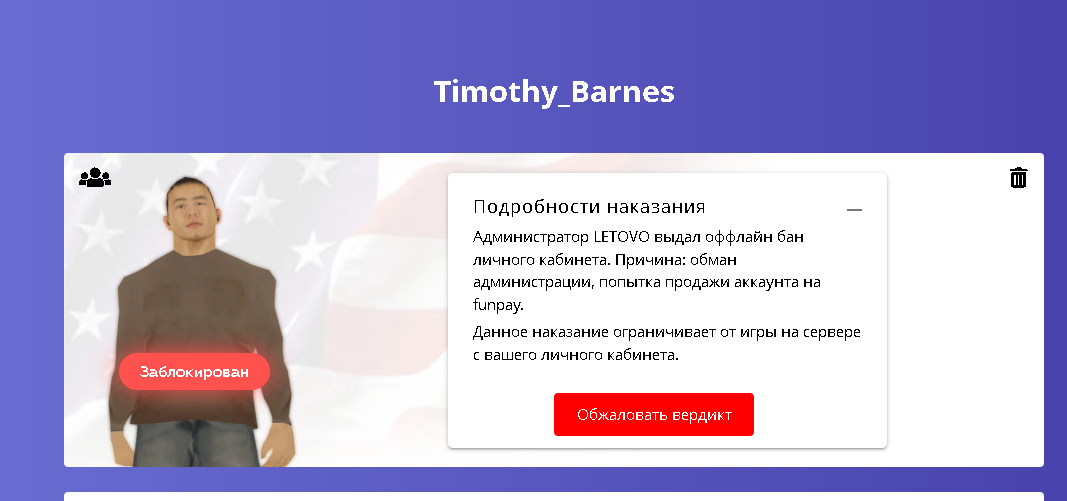 Timothy_Barnes

Заблокирован

Подробности наказания —

Администратор LETOVO выдал оффлайн бан личного кабинета. Причина: обман администрации, попытка продажи аккаунта на funpay.

Данное наказание ограничивает от игры на сервере с вашего личного кабинета.

Обжаловать вердикт